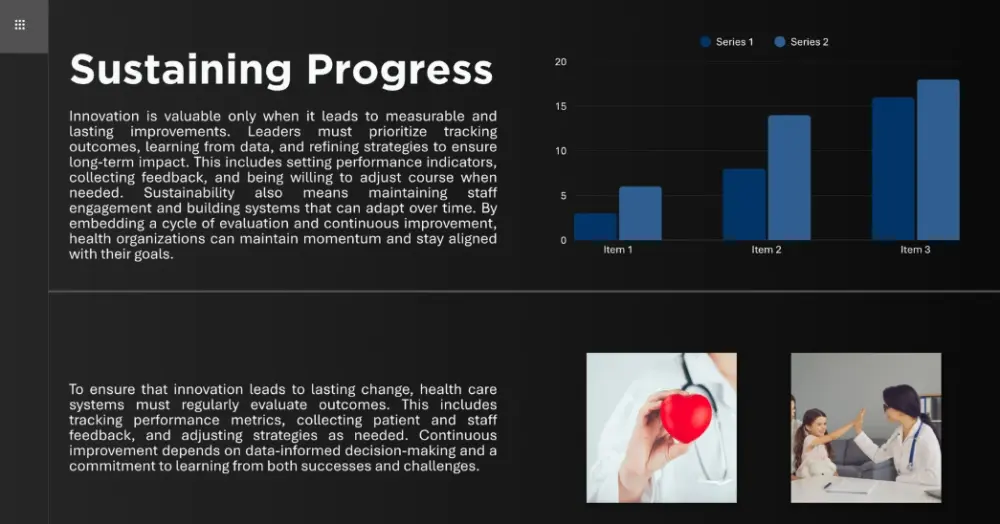 Sustaining Progress

Innovation is valuable only when it leads to measurable and lasting improvements. Leaders must prioritize tracking outcomes, learning from data, and refining strategies to ensure long-term impact. This includes setting performance indicators, collecting feedback, and being willing to adjust course when needed. Sustainability also means maintaining staff engagement and building systems that can adapt over time. By embedding a cycle of evaluation and continuous improvement, health organizations can maintain momentum and stay aligned with their goals.

Series 1 Series 2

20
15
10
5
0

Item 1 Item 2 Item 3

To ensure that innovation leads to lasting change, health care systems must regularly evaluate outcomes. This includes tracking performance metrics, collecting patient and staff feedback, and adjusting strategies as needed. Continuous improvement depends on data-informed decision-making and a commitment to learning from both successes and challenges.